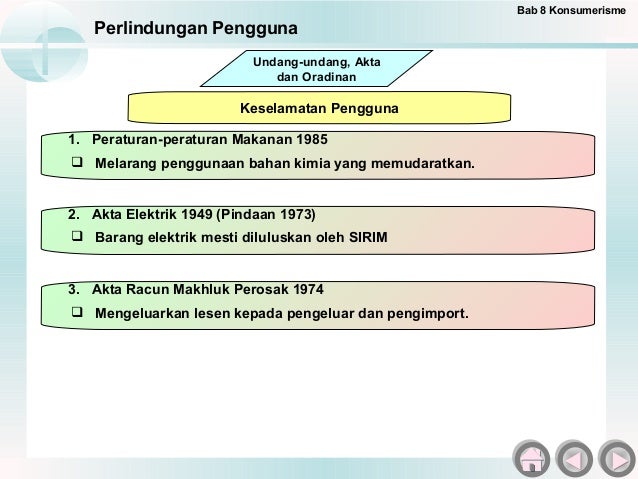 Bab 8 Konsumerisme

Perlindungan Pengguna

Undang-undang, Akta dan Oradinan

Keselamatan Pengguna

1. Peraturan-peraturan Makanan 1985

❑ Melarang penggunaan bahan kimia yang memudaratkan.

2. Akta Elektrik 1949 (Pindaan 1973)

❑ Barang elektrik mesti diluluskan oleh SIRIM

3. Akta Racun Makhluk Perosak 1974

❑ Mengeluarkan lesen kepada pengeluar dan pengimport.